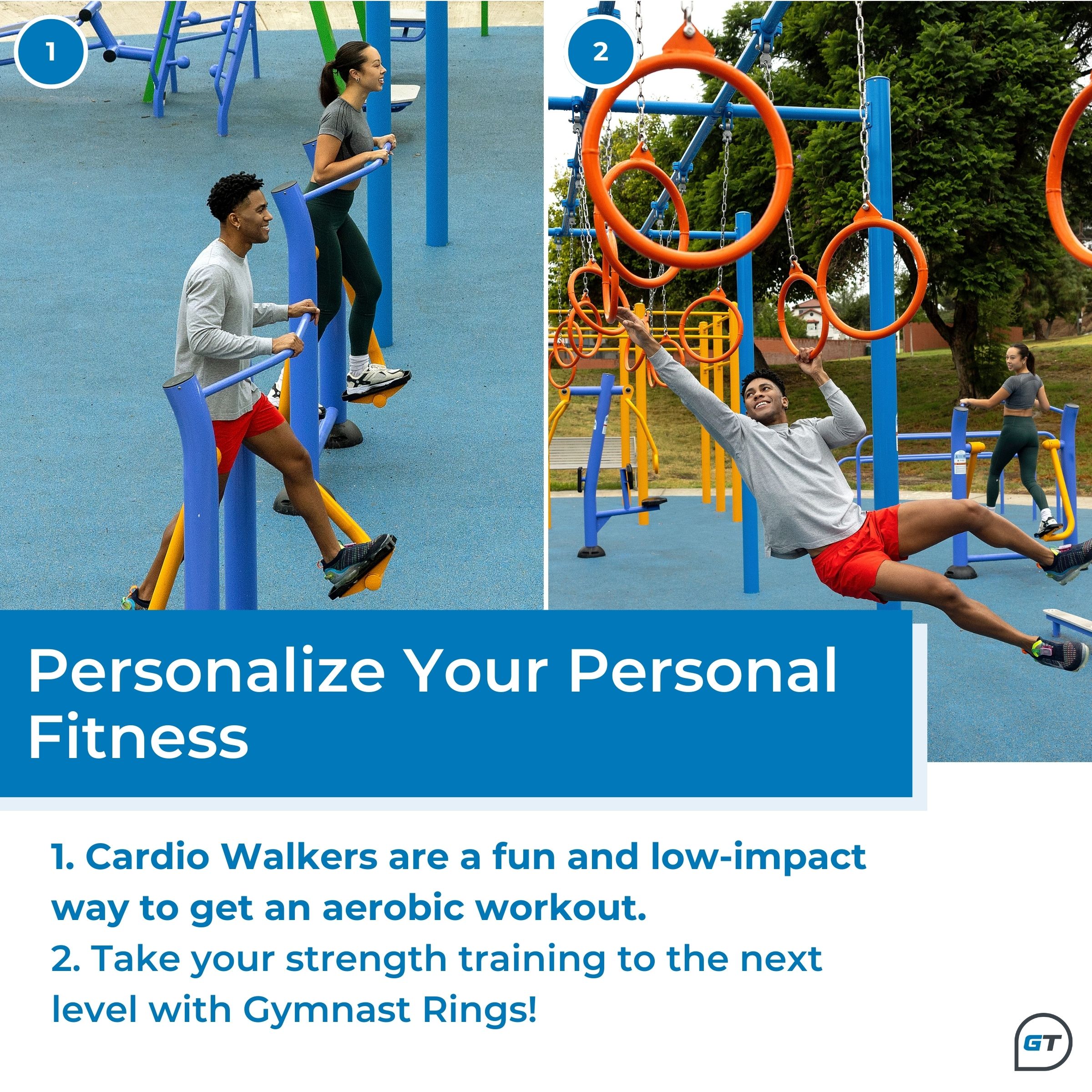 1

2

Personalize Your Personal Fitness

1. Cardio Walkers are a fun and low-impact way to get an aerobic workout.
2. Take your strength training to the next level with Gymnast Rings!

GT